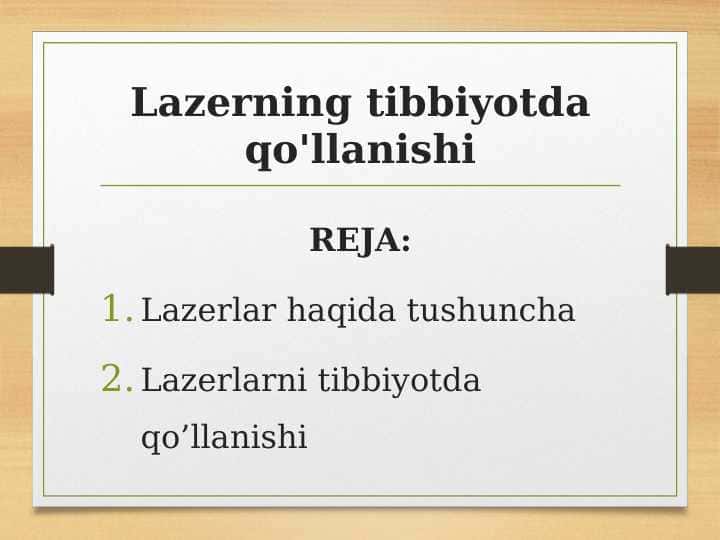 Lazerning tibbiyotda qo'llanishi

REJA:

1. Lazerlar haqida tushuncha
2. Lazerlarni tibbiyotda qo’llanishi